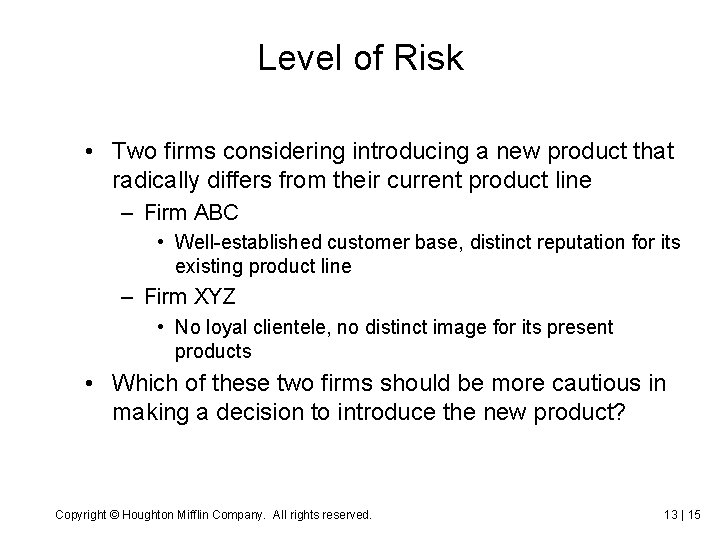 Level of Risk

• Two firms considering introducing a new product that radically differs from their current product line

– Firm ABC

• Well-established customer base, distinct reputation for its existing product line

– Firm XYZ

• No loyal clientele, no distinct image for its present products

• Which of these two firms should be more cautious in making a decision to introduce the new product?

Copyright © Houghton Mifflin Company. All rights reserved.

13 | 15